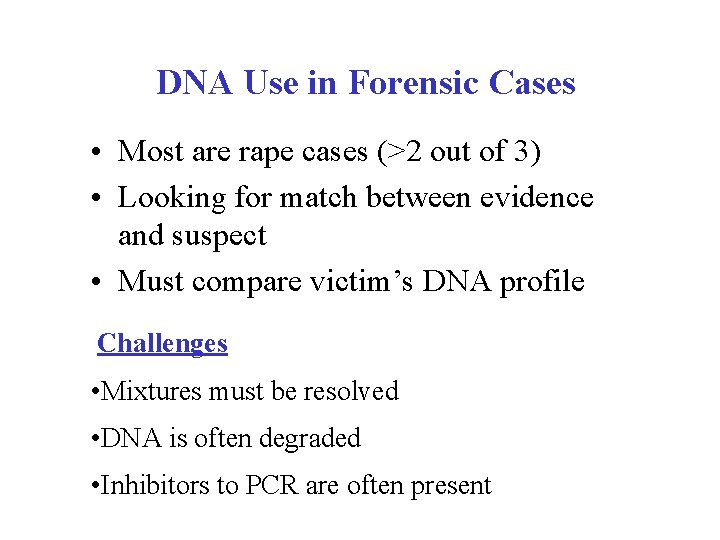 DNA Use in Forensic Cases

• Most are rape cases (>2 out of 3)
• Looking for match between evidence and suspect
• Must compare victim's DNA profile

Challenges

•Mixtures must be resolved

•DNA is often degraded

•Inhibitors to PCR are often present